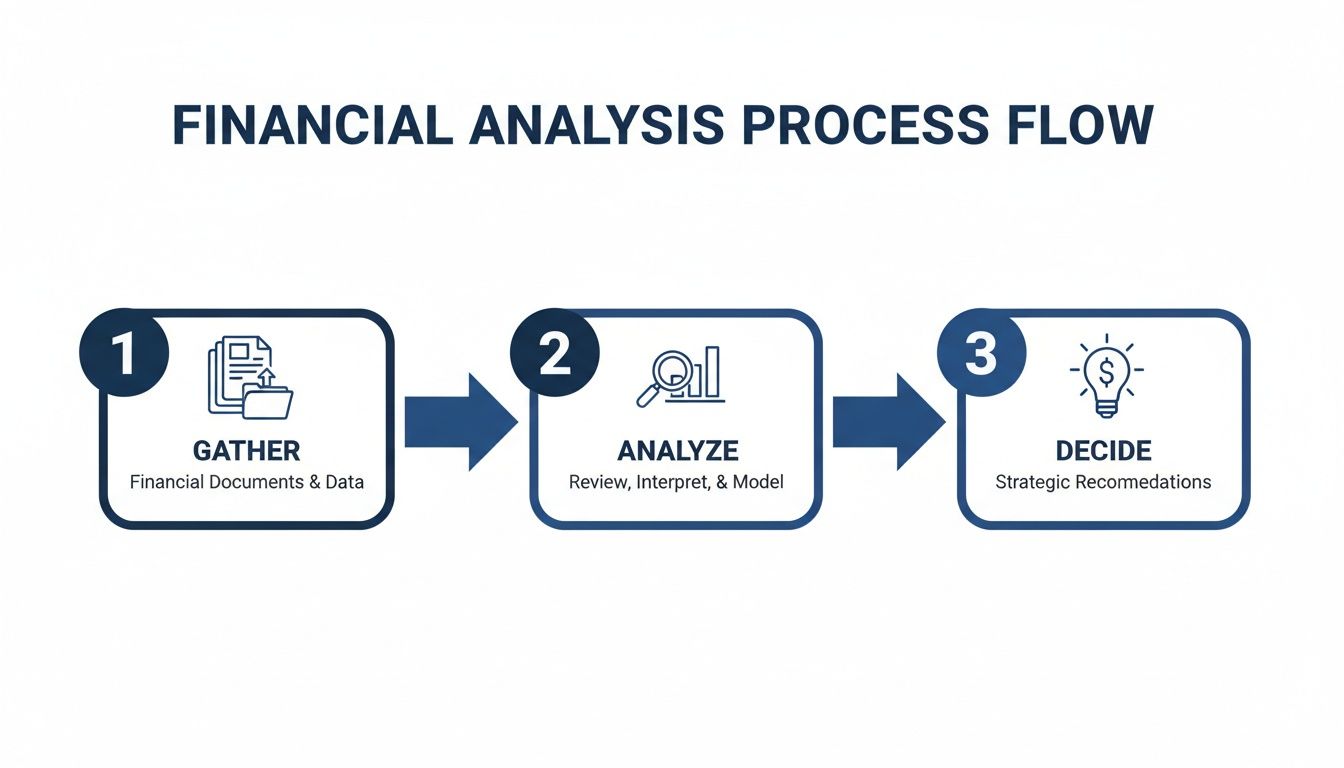 FINANCIAL ANALYSIS PROCESS FLOW

1
GATHER
Financial Documents & Data

2
ANALYZE
Review, Interpret, & Model

3
$
DECIDE
Strategic Recomedations